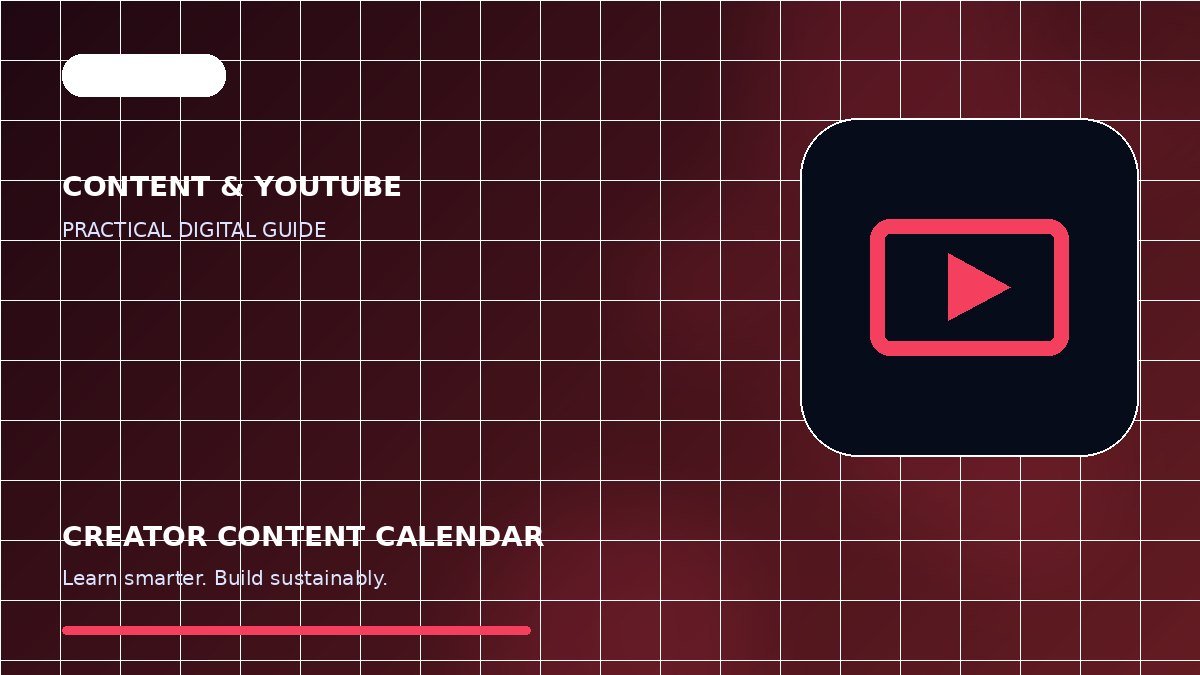 CONTENT & YOUTUBE

PRACTICAL DIGITAL GUIDE

CREATOR CONTENT CALENDAR

Learn smarter. Build sustainably.